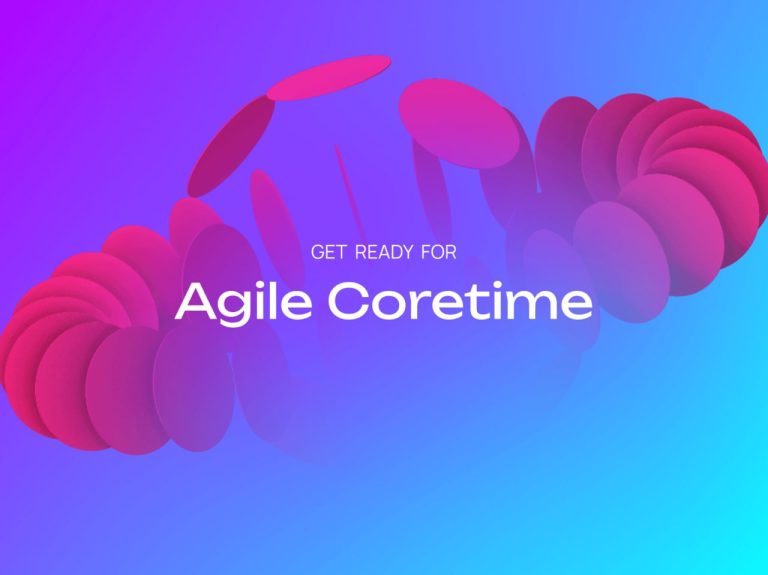 GET READY FOR

Agile Coretime